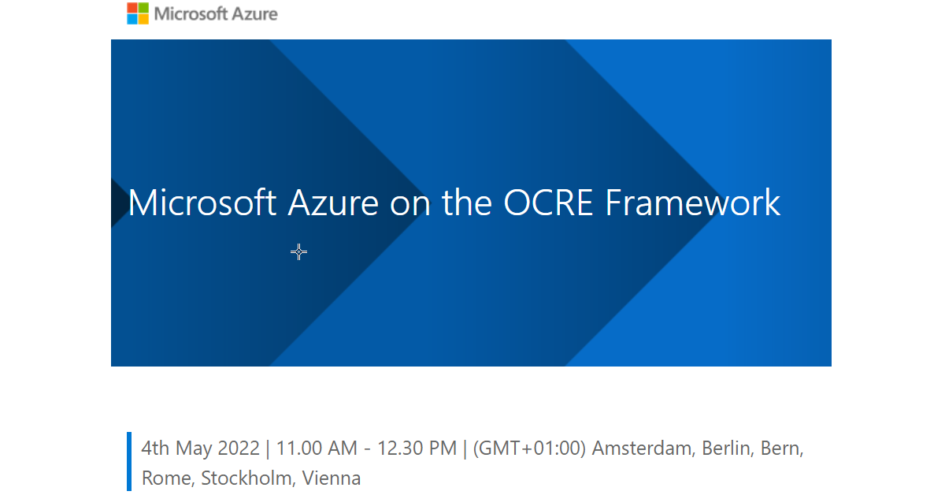 Microsoft Azure

Microsoft Azure on the OCRE Framework

4th May 2022 | 11.00 AM - 12.30 PM | (GMT+01:00) Amsterdam, Berlin, Bern, Rome, Stockholm, Vienna